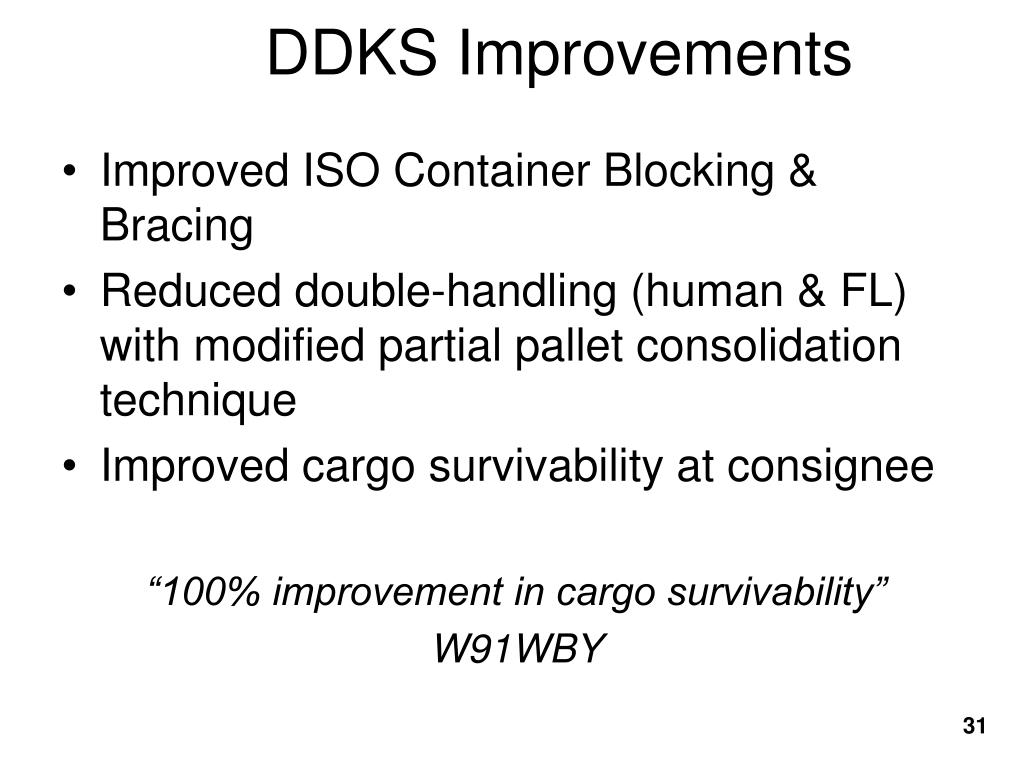 DDKS Improvements

• Improved ISO Container Blocking & Bracing
• Reduced double-handling (human & FL) with modified partial pallet consolidation technique
• Improved cargo survivability at consignee

“100% improvement in cargo survivability”
W91WBY

31